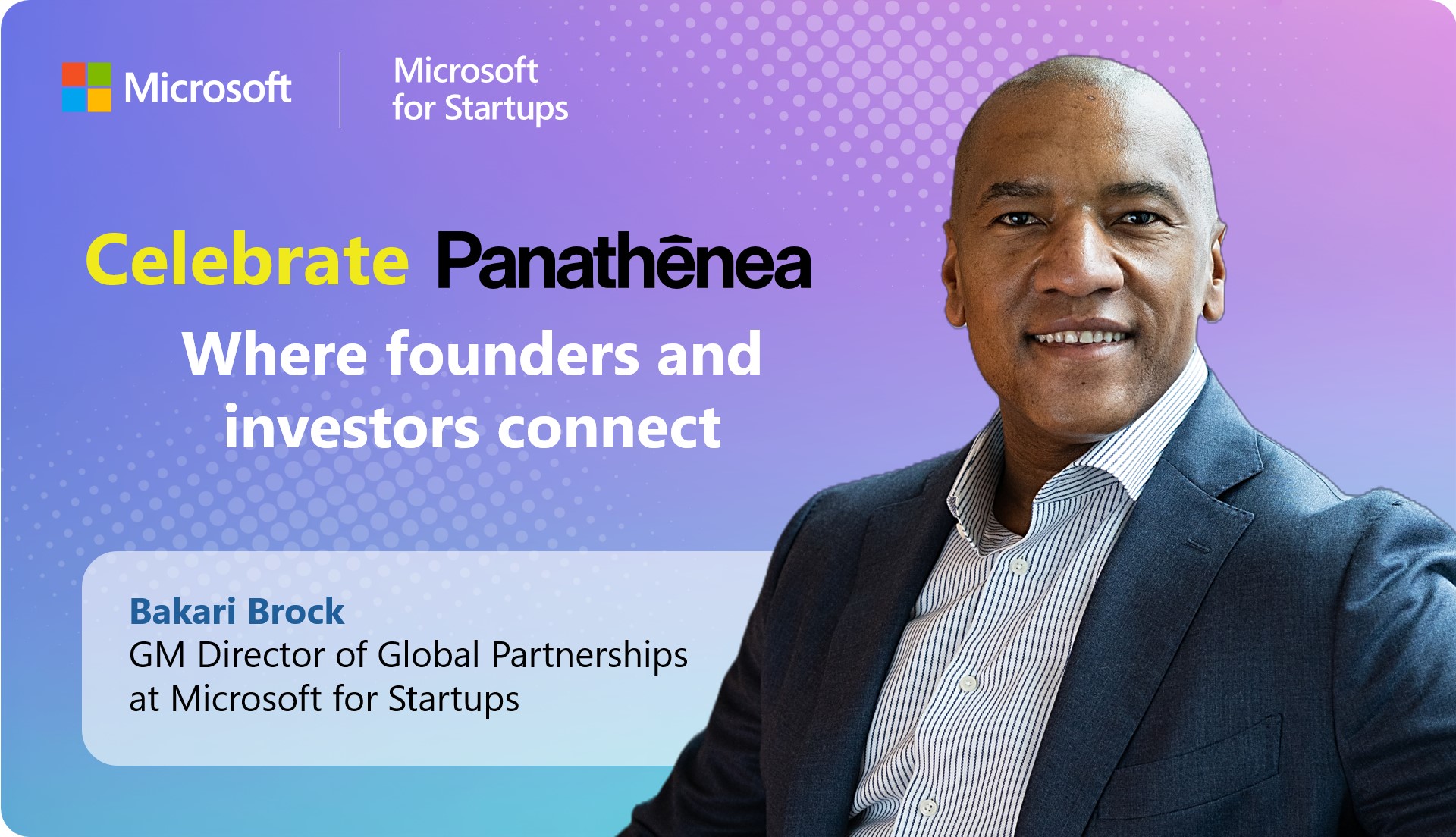 Microsoft

Microsoft for Startups

Celebrate Panathēnea

Where founders and investors connect

Bakari Brock
GM Director of Global Partnerships at Microsoft for Startups